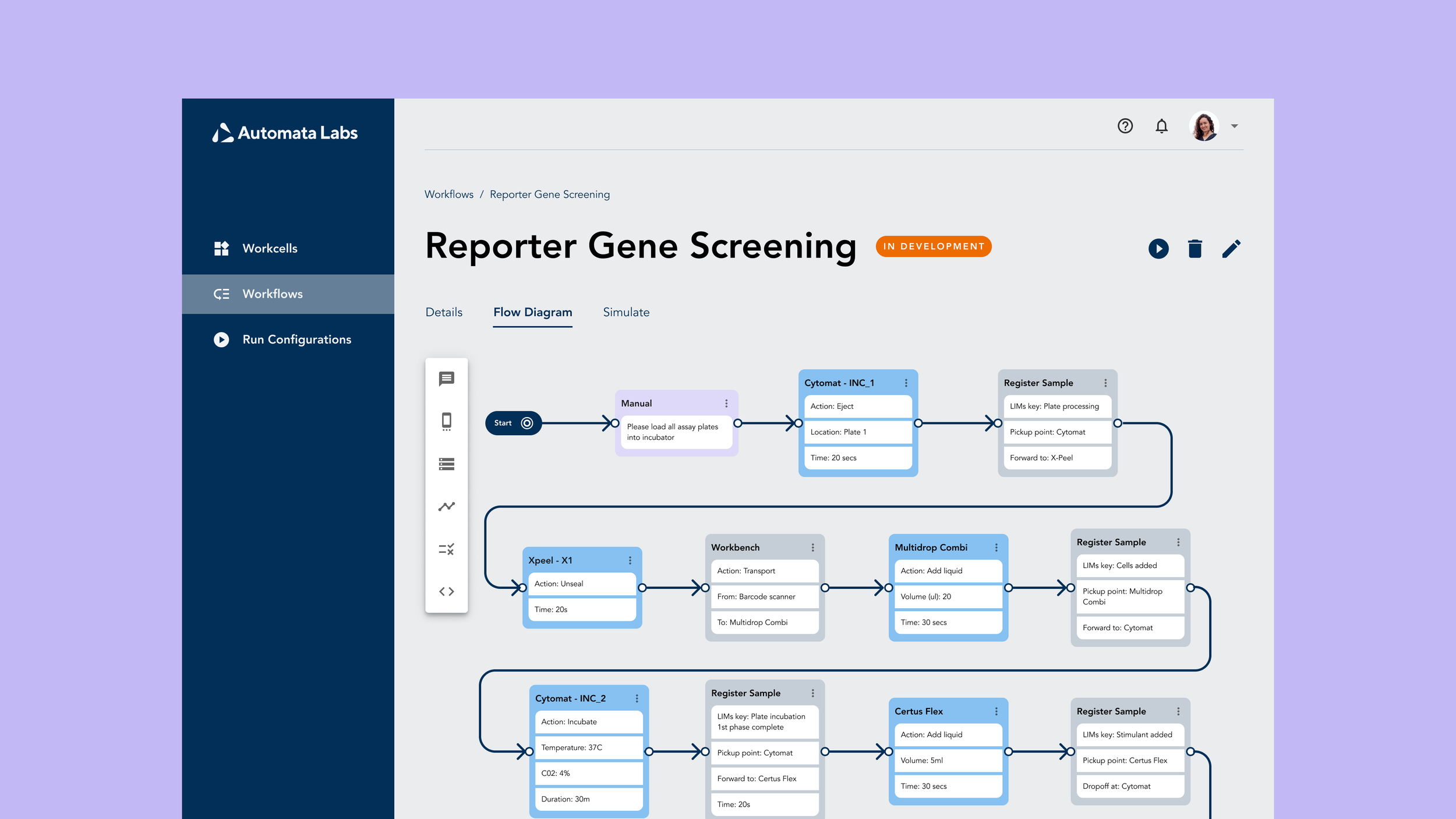 Automata Labs

Workcells

Workflows

Run Configurations

Workflows / Reporter Gene Screening

Reporter Gene Screening IN DEVELOPMENT

Details Flow Diagram Simulate

Start

Manual
Please load all assay plates into incubator

Cytomat - INC_1
Action: Eject
Location: Plate 1
Time: 20 secs

Register Sample
LIMs key: Plate processing
Pickup point: Cytomat
Forward to: X-Peel

Xpeel - X1
Action: Unseal
Time: 20s

Workbench
Action: Transport
From: Barcode scanner
To: Multidrop Combi

Multidrop Combi
Action: Add liquid
Volume (ul): 20
Time: 30 secs

Register Sample
LIMs key: Cells added
Pickup point: Multidrop Combi
Forward to: Cytomat

Cytomat - INC_2
Action: Incubate
Temperature: 37C
C02: 4%
Duration: 30m

Register Sample
LIMs key: Plate incubation 1st phase complete
Pickup point: Cytomat
Forward to: Certus Flex
Time: 20s

Certus Flex
Action: Add liquid
Volume: 5ml
Time: 30 secs

Register Sample
LIMs key: Stimulant added
Pickup point: Certus Flex
Dropoff at: Cytomat